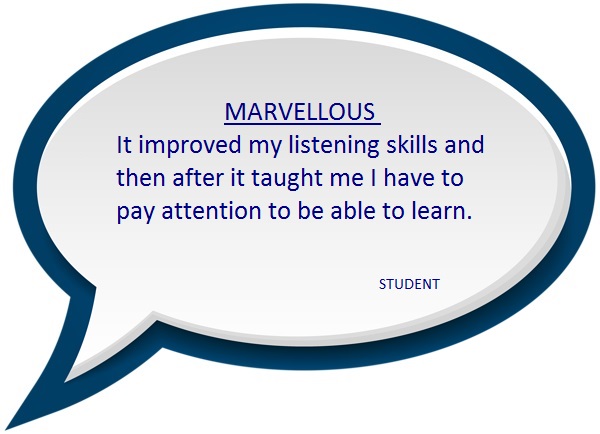 MARVELLOUS

It improved my listening skills and then after it taught me I have to pay attention to be able to learn.

STUDENT